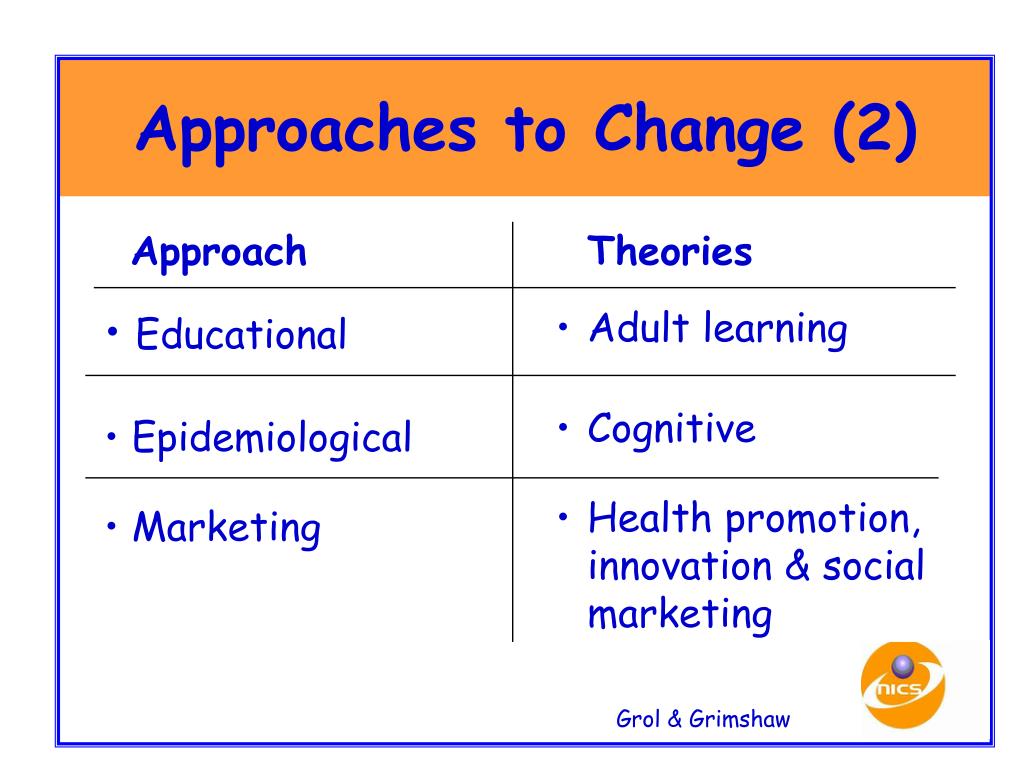 Approaches to Change (2)

| Approach | Theories |
|---|---|
| • Educational | • Adult learning |
| • Epidemiological | • Cognitive |
| • Marketing | • Health promotion, innovation & social marketing |

nics

Grol & Grimshaw